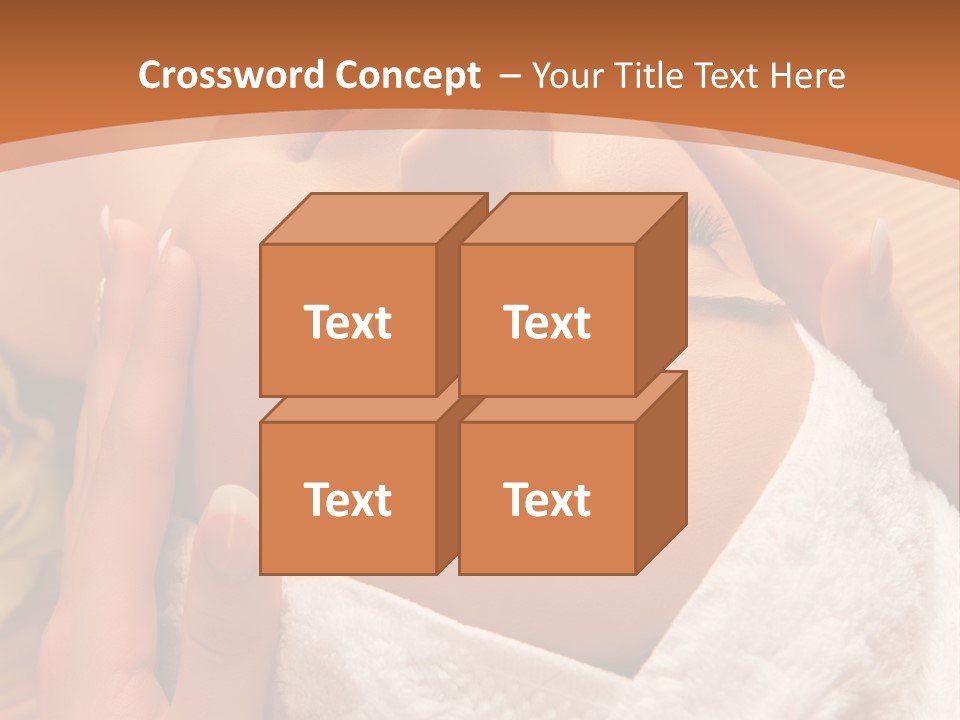 Crossword Concept – Your Title Text Here

Text

Text

Text

Text